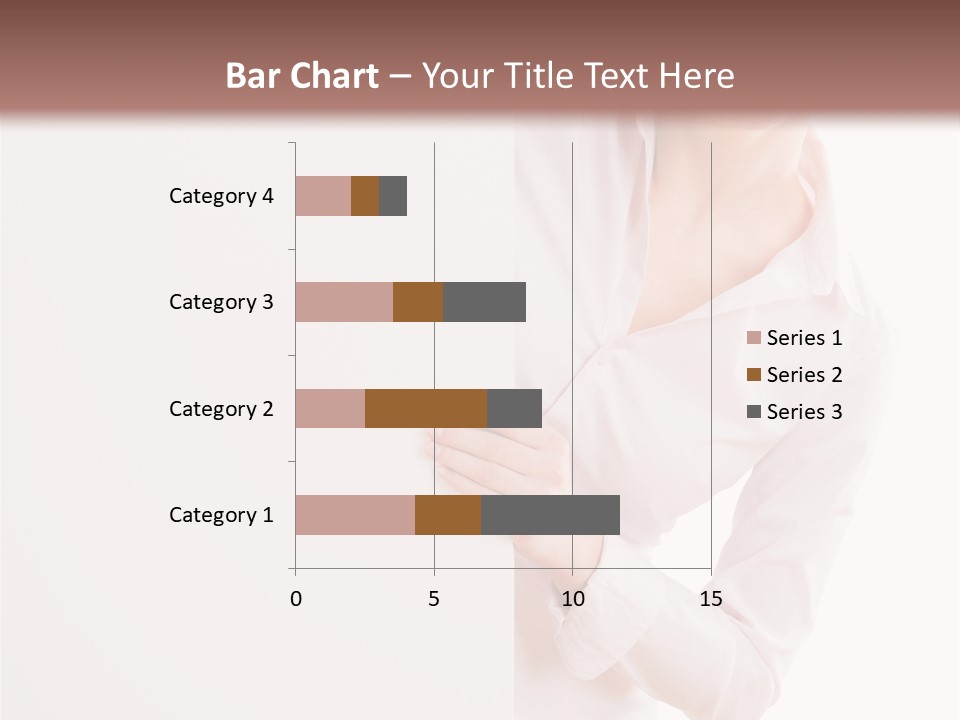 Bar Chart – Your Title Text Here

Category 4
Category 3
Category 2
Category 1

0
5
10
15

Series 1
Series 2
Series 3